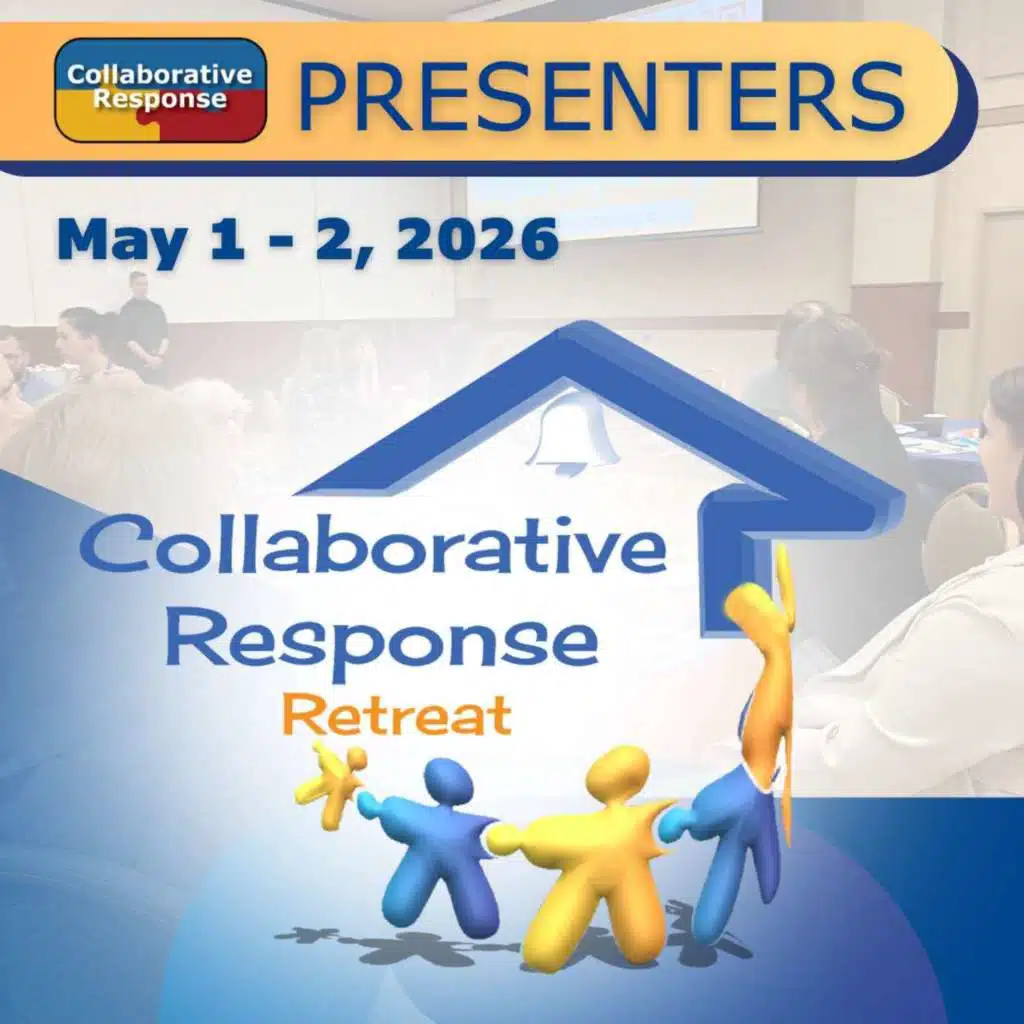 Collaborative Response

PRESENTERS

May 1 - 2, 2026

Collaborative Response
Retreat